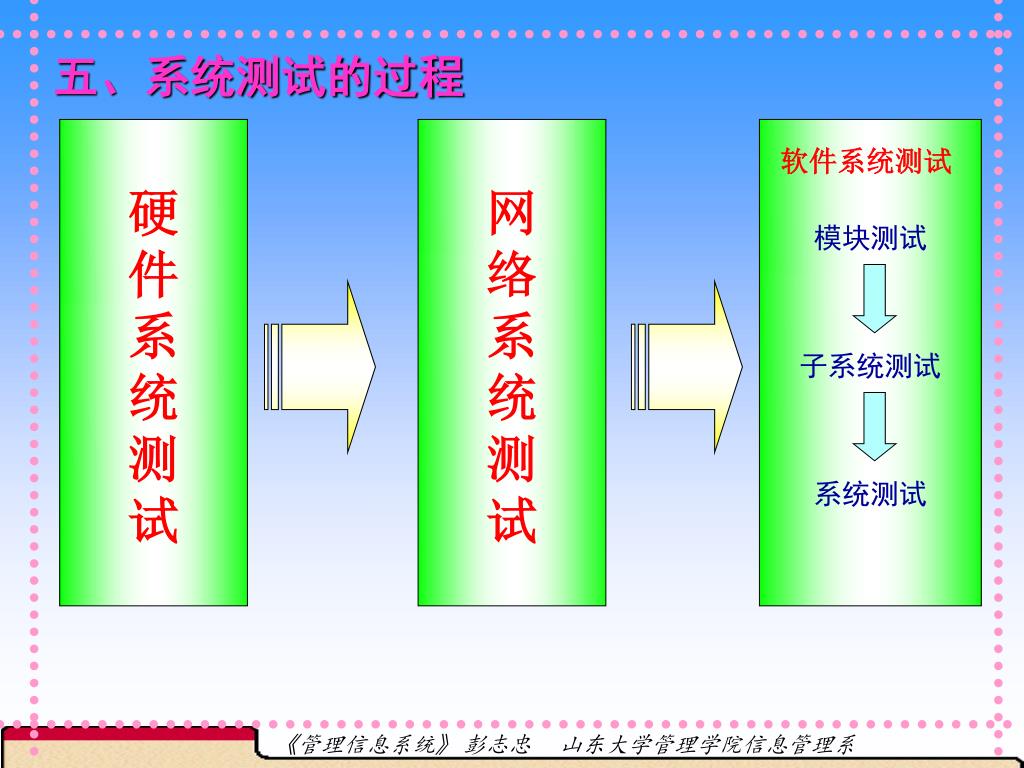 五、系统测试的过程

硬件系统测试

网络系统测试

软件系统测试

模块测试

子系统测试

系统测试

《管理信息系统》 彭志忠 山东大学管理学院信息管理系